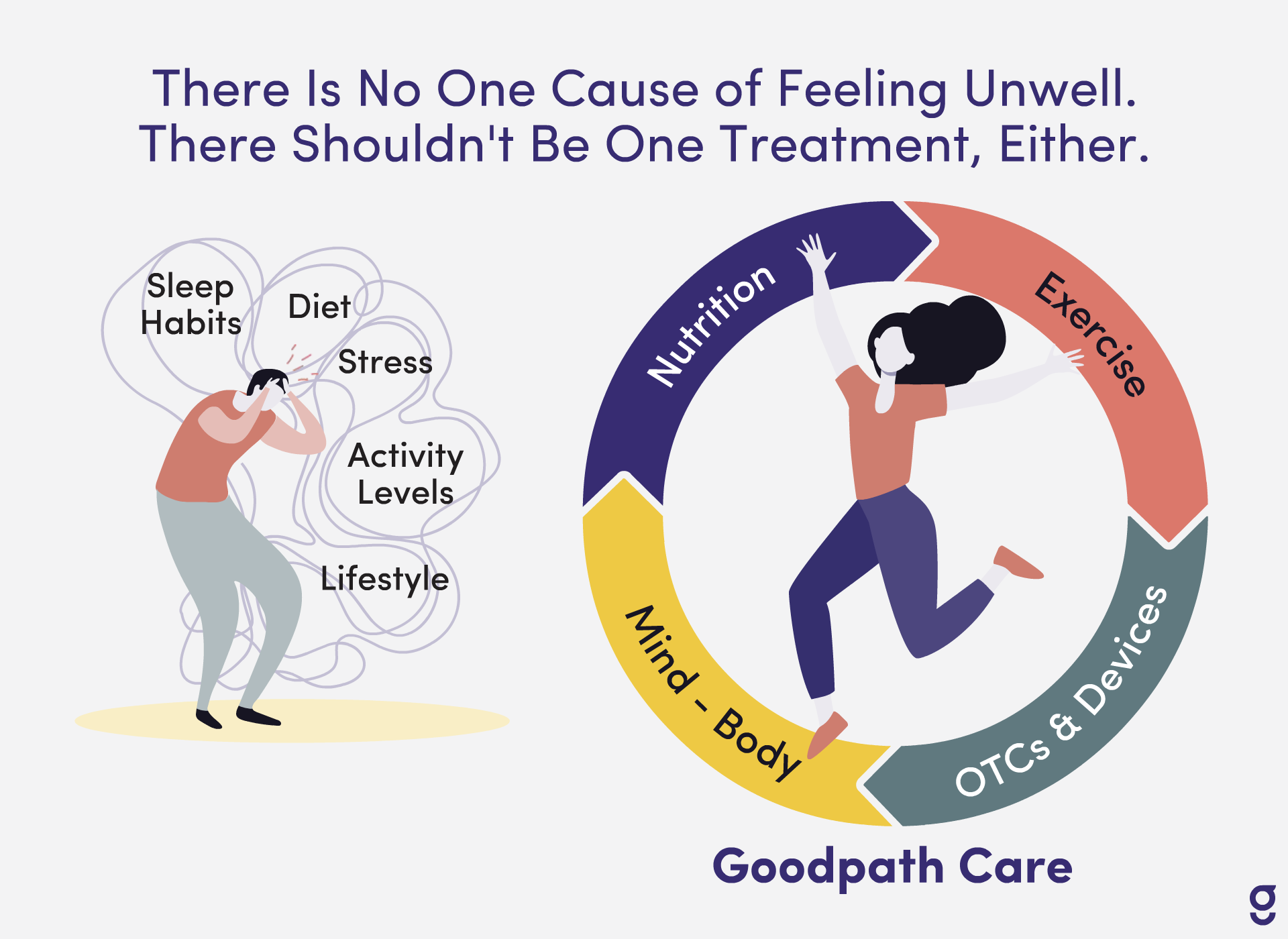 There Is No One Cause of Feeling Unwell.
There Shouldn't Be One Treatment, Either.

Sleep Habits

Diet

Stress

Activity Levels

Lifestyle

Nutrition

Exercise

OTCs & Devices

Mind - Body

Goodpath Care

g